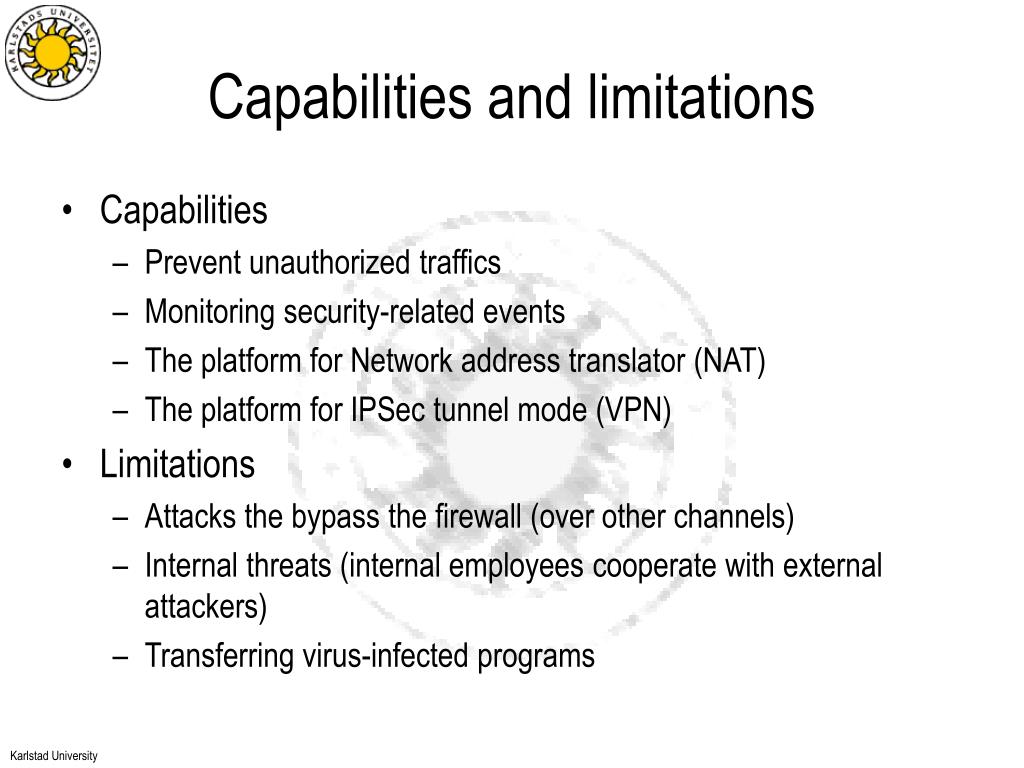 KARLSTADS UNIVERSITET

Capabilities and limitations

• Capabilities
– Prevent unauthorized traffics
– Monitoring security-related events
– The platform for Network address translator (NAT)
– The platform for IPSec tunnel mode (VPN)
• Limitations
– Attacks the bypass the firewall (over other channels)
– Internal threats (internal employees cooperate with external attackers)
– Transferring virus-infected programs

Karlstad University